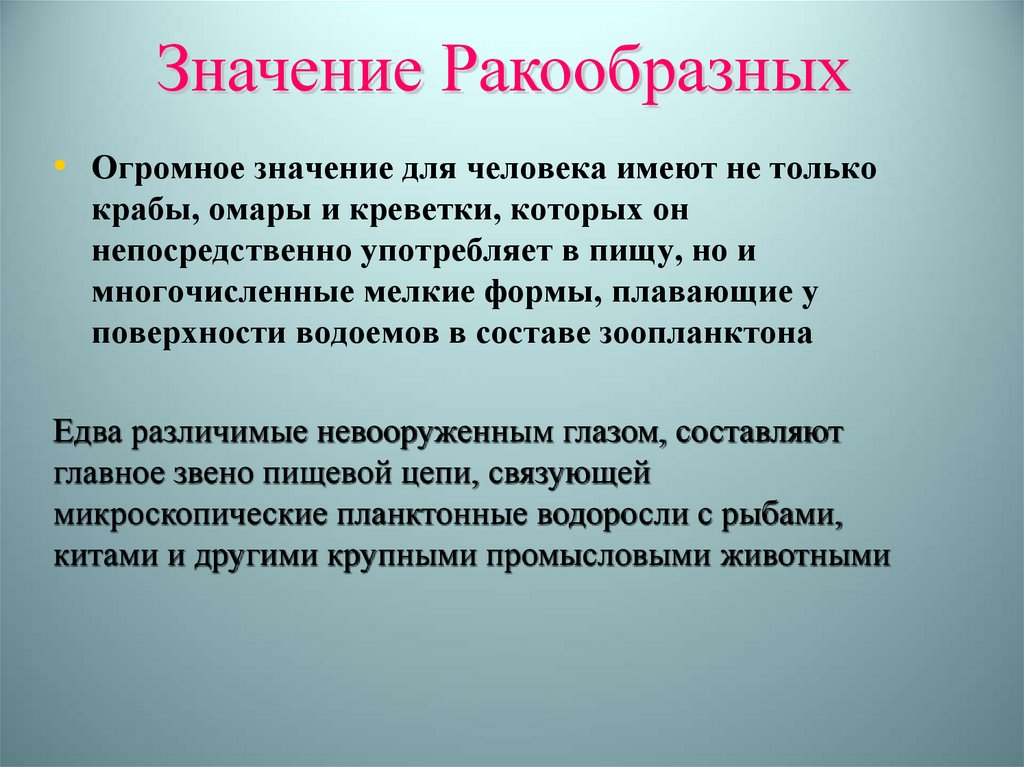 Значение Ракообразных

• Огромное значение для человека имеют не только крабы, омары и креветки, которых он непосредственно употребляет в пищу, но и многочисленные мелкие формы, плавающие у поверхности водоемов в составе зоопланктона

Едва различимые невооруженным глазом, составляют главное звено пищевой цепи, связующей микроскопические планктонные водоросли с рыбами, китами и другими крупными промысловыми животными